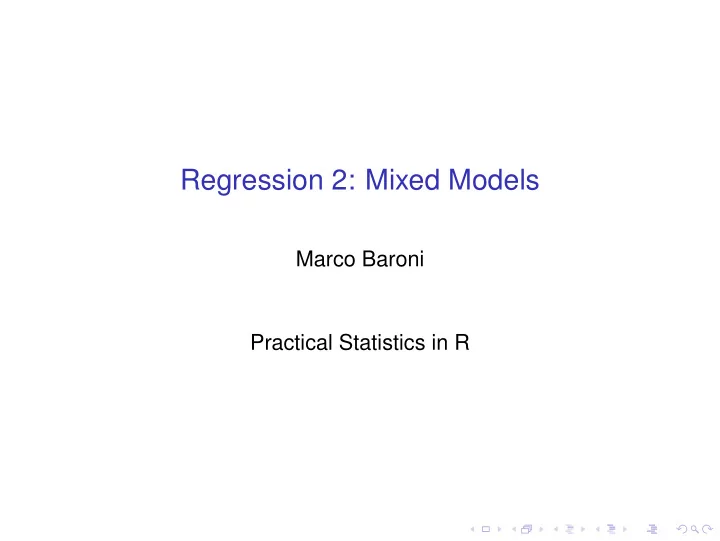 Regression 2: Mixed Models

Marco Baroni

Practical Statistics in R